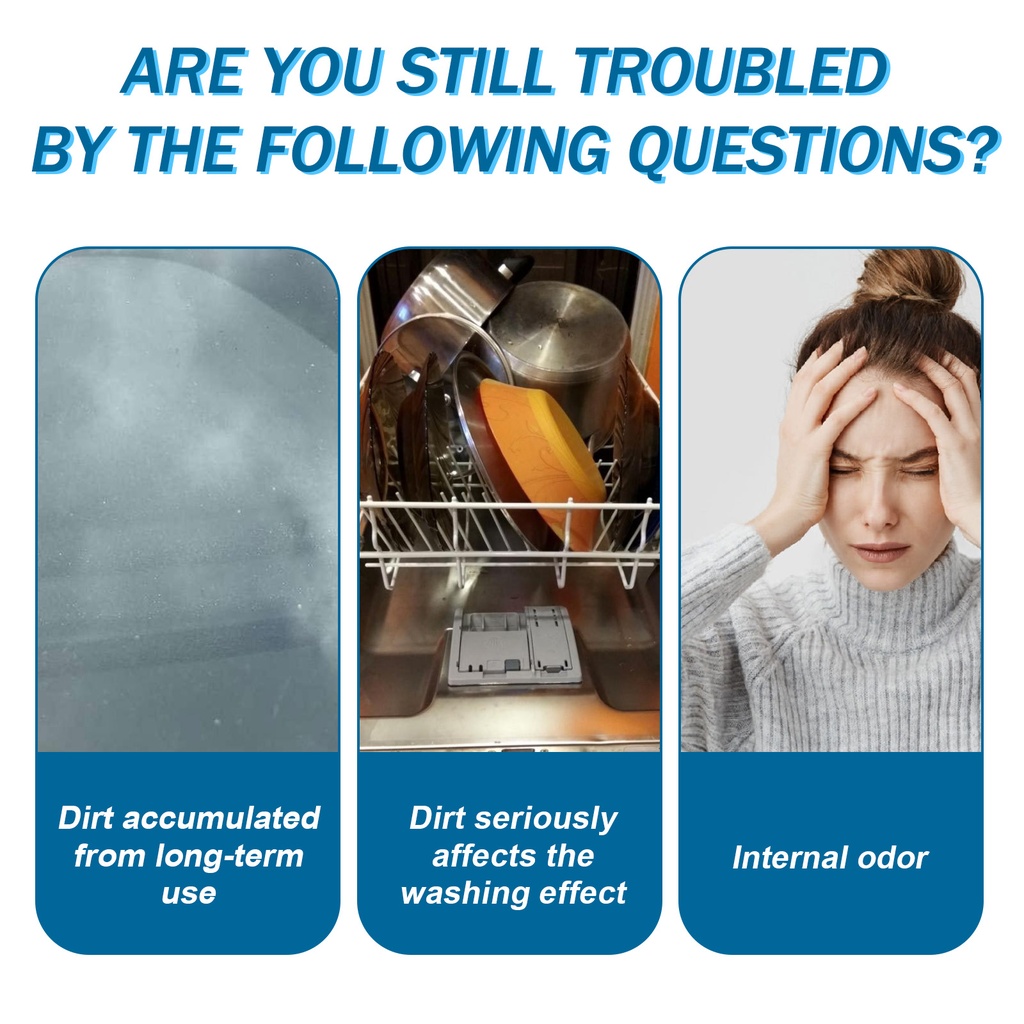 ARE YOU STILL TROUBLED BY THE FOLLOWING QUESTIONS?

Dirt accumulated from long-term use

Dirt seriously affects the washing effect

Internal odor